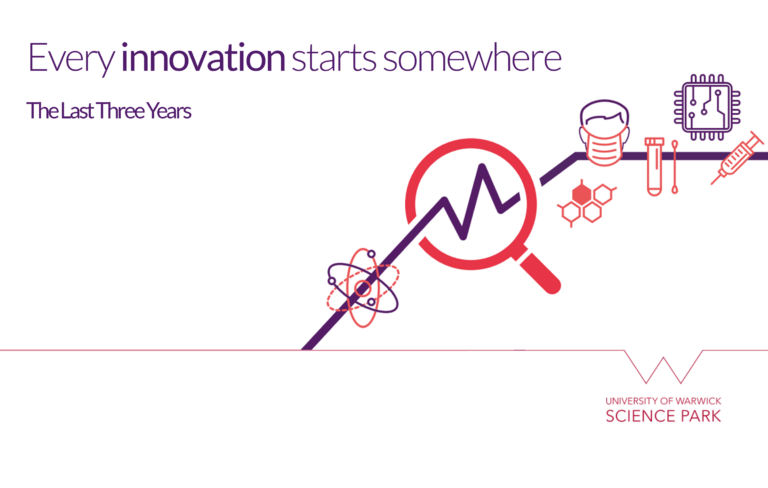 Every innovation starts somewhere

The Last Three Years

UNIVERSITY OF WARWICK
SCIENCE PARK